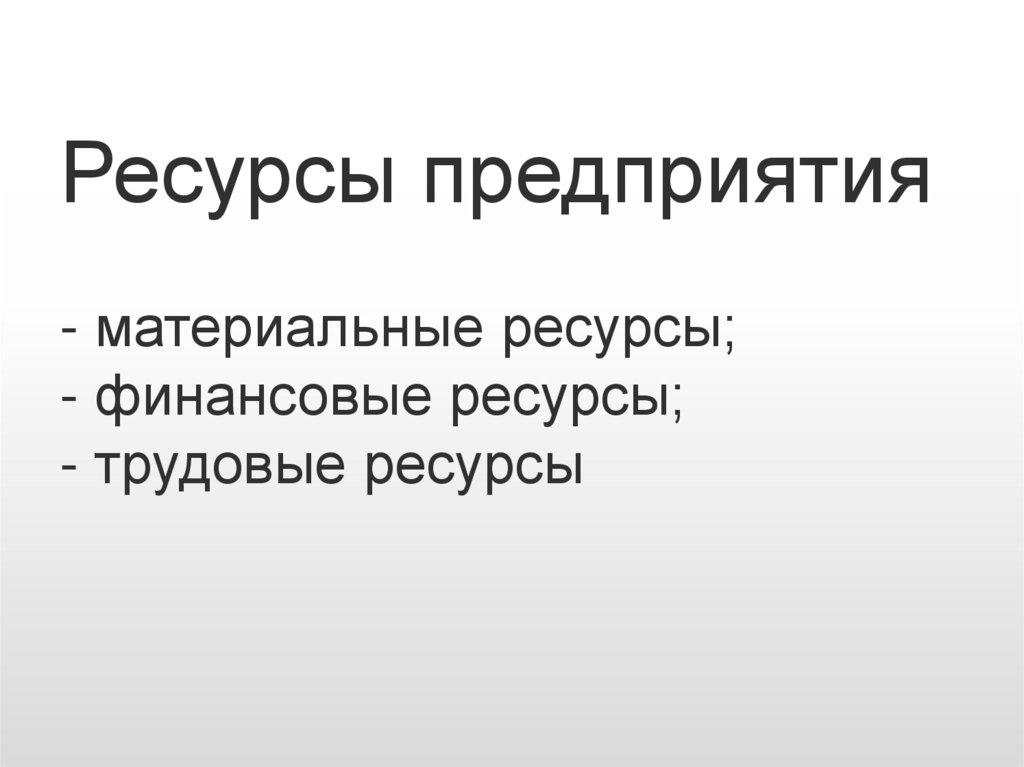 Ресурсы предприятия

- материальные ресурсы;
- финансовые ресурсы;
- трудовые ресурсы